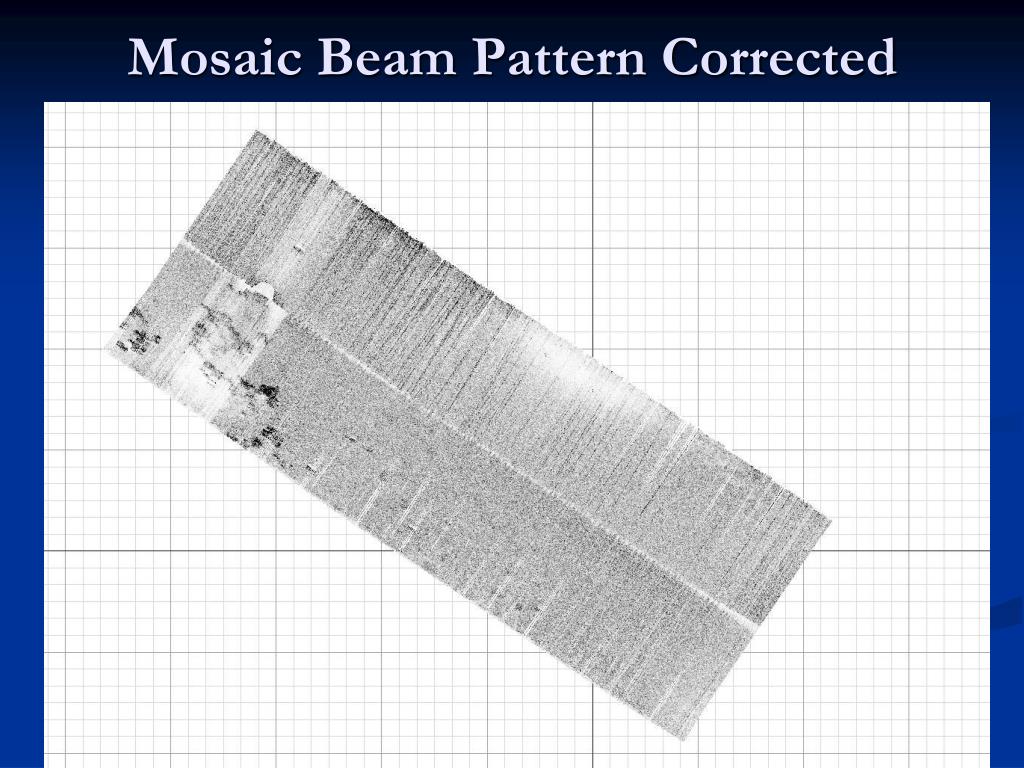 Mosaic Beam Pattern Corrected